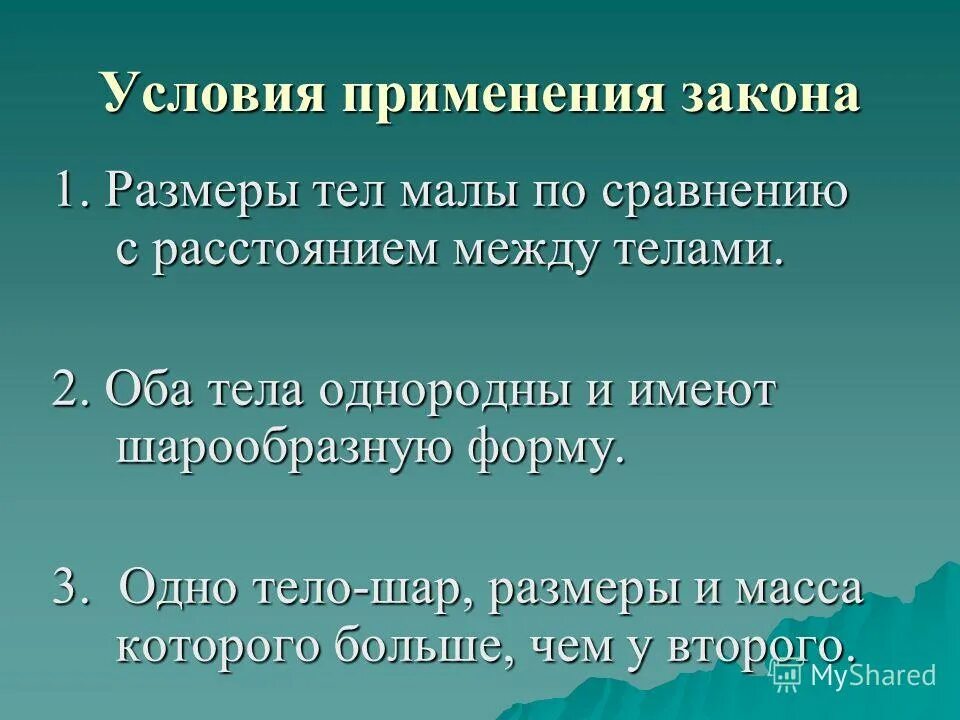 Условия применения закона

1. Размеры тел малы по сравнению с расстоянием между телами.

2. Оба тела однородны и имеют шарообразную форму.

3. Одно тело-шар, размеры и масса которого больше, чем у второго.

MyShared